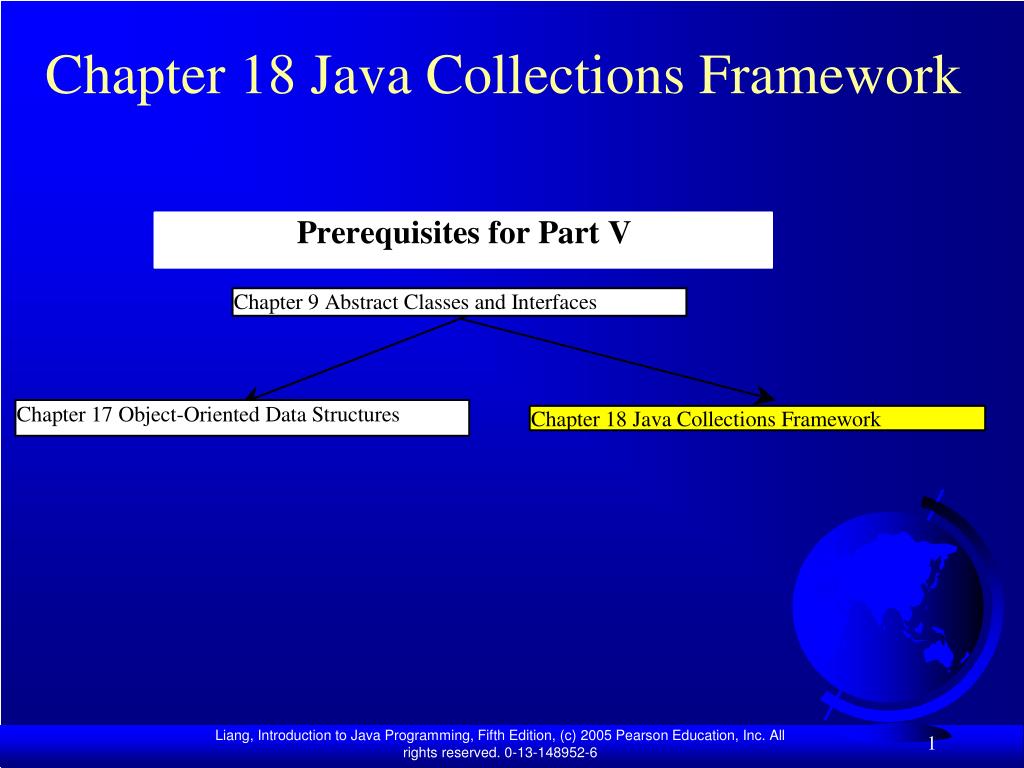 Chapter 18 Java Collections Framework

Prerequisites for Part V

Chapter 9 Abstract Classes and Interfaces

Chapter 17 Object-Oriented Data Structures

Chapter 18 Java Collections Framework

Liang, Introduction to Java Programming, Fifth Edition, (c) 2005 Pearson Education, Inc. All rights reserved. 0-13-148952-6

1